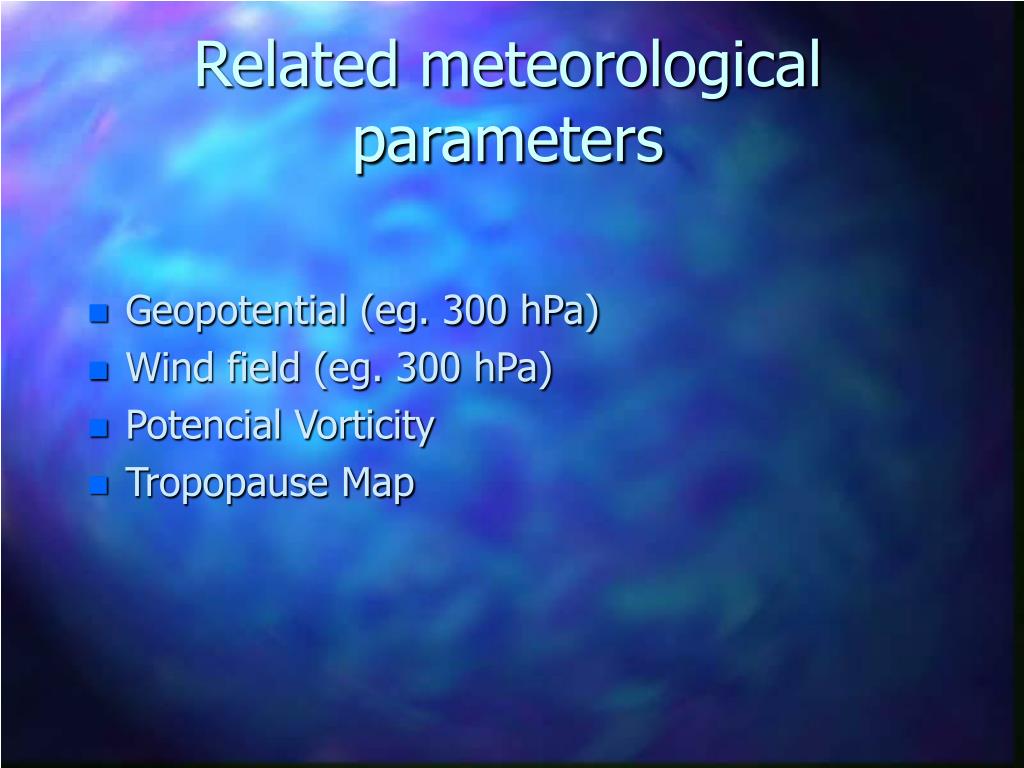 Related meteorological parameters

- Geopotential (eg. 300 hPa)
- Wind field (eg. 300 hPa)
- Potencial Vorticity
- Tropopause Map